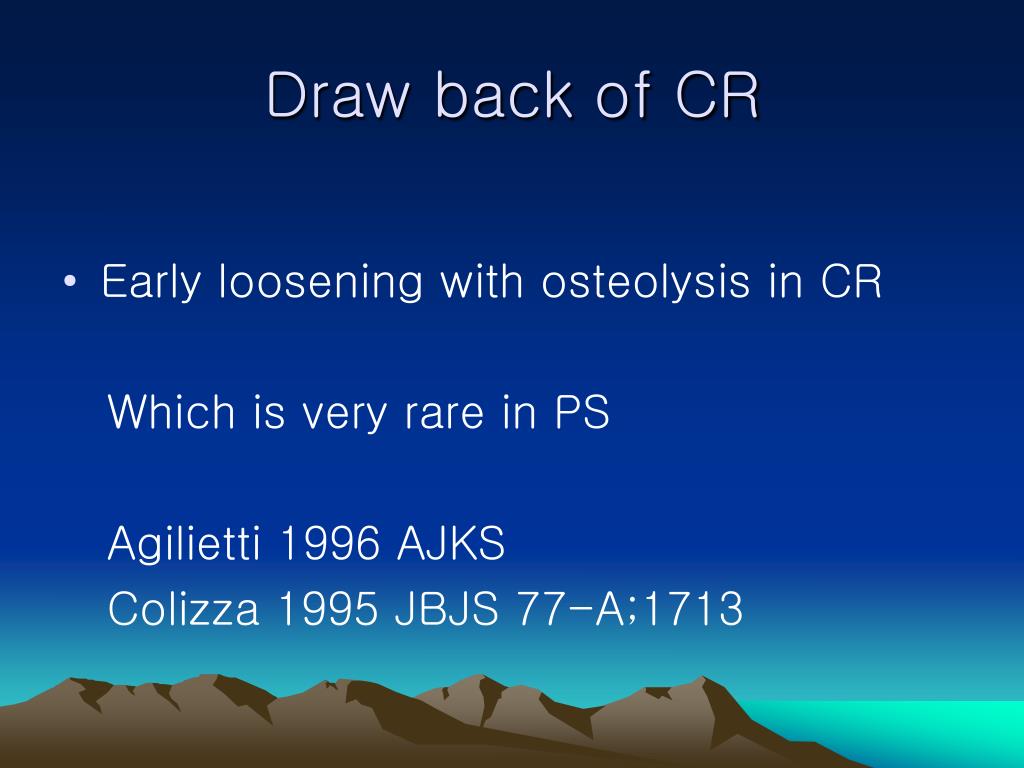 Draw back of CR

• Early loosening with osteolysis in CR

Which is very rare in PS

Agilietti 1996 AJKS
Colizza 1995 JBJS 77-A;1713